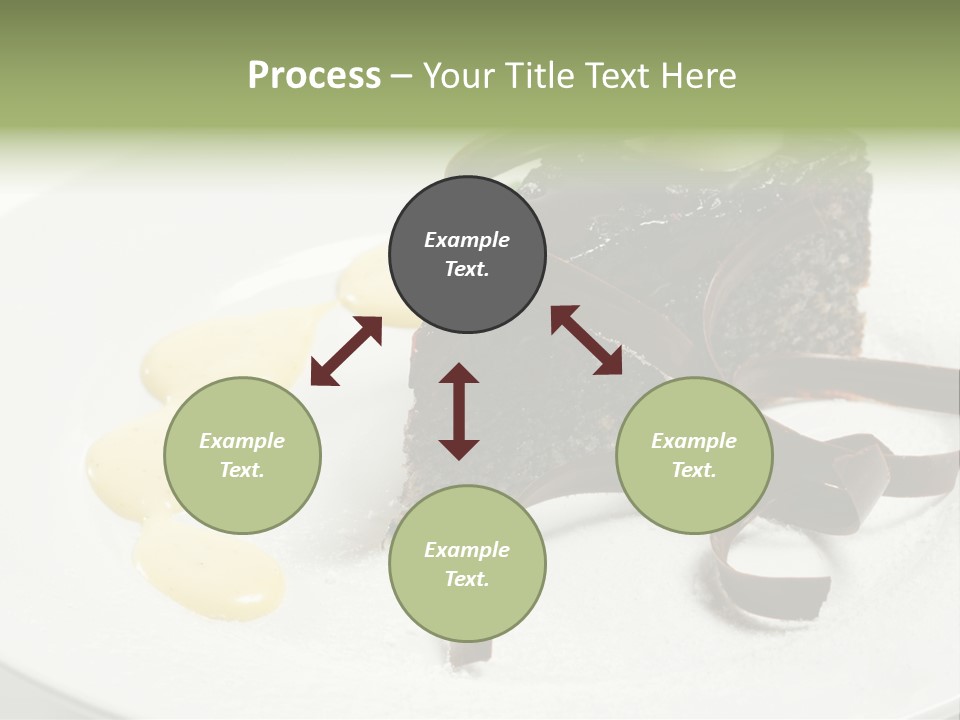 Process – Your Title Text Here

Example Text.

Example Text.

Example Text.

Example Text.